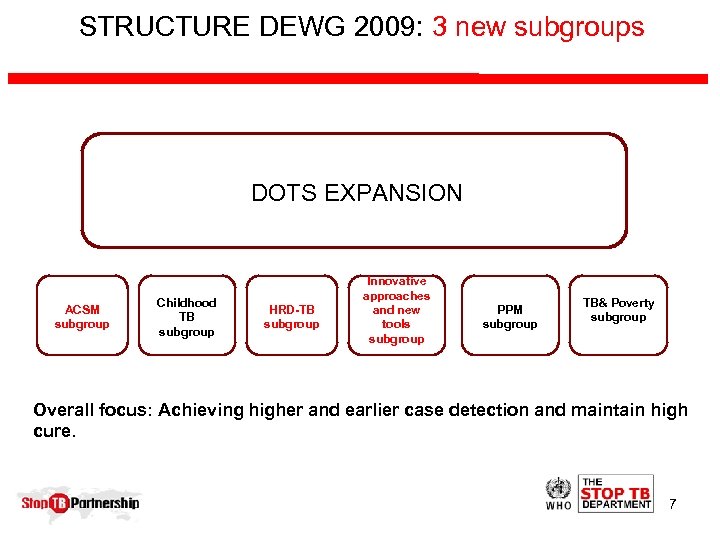 STRUCTURE DEWG 2009: 3 new subgroups

DOTS EXPANSION

ACSM subgroup

Childhood TB subgroup

HRD-TB subgroup

Innovative approaches and new tools subgroup

PPM subgroup

TB& Poverty subgroup

Overall focus: Achieving higher and earlier case detection and maintain high cure.

Stop TB Partnership

WHO

THE STOP TB DEPARTMENT

7